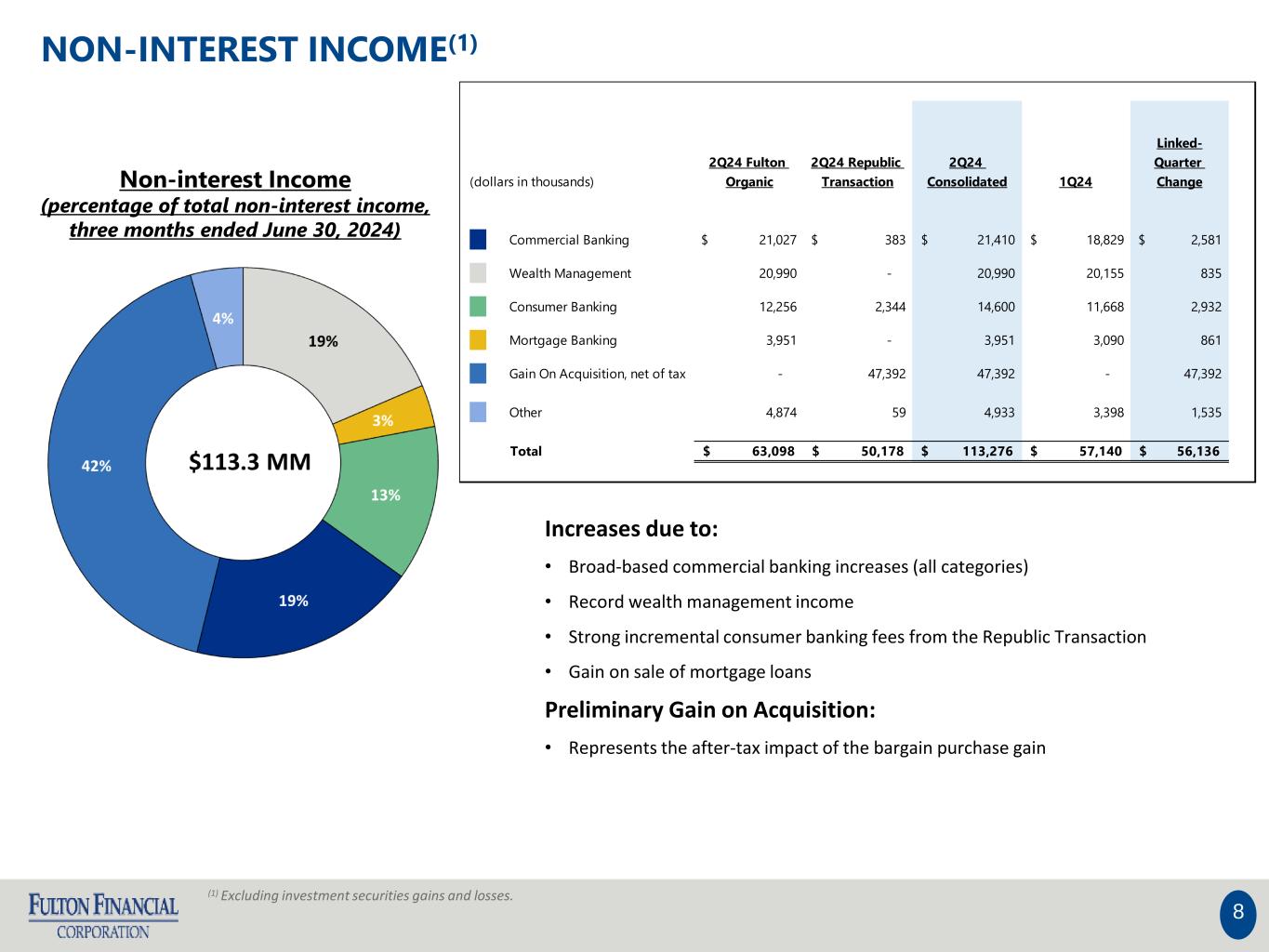 NON-INTEREST INCOME$^{(1)}$

Non-interest Income
(percentage of total non-interest income, three months ended June 30, 2024)

4%
19%
3%
13%
19%
42%
$113.3 MM

| (dollars in thousands) | 2Q24 Fulton Organic | 2Q24 Republic Transaction | 2Q24 Consolidated | 1Q24 | Linked-Quarter Change |
|---|---|---|---|---|---|
| Commercial Banking | $ 21,027 | $ 383 | $ 21,410 | $ 18,829 | $ 2,581 |
| Wealth Management | 20,990 | - | 20,990 | 20,155 | 835 |
| Consumer Banking | 12,256 | 2,344 | 14,600 | 11,668 | 2,932 |
| Mortgage Banking | 3,951 | - | 3,951 | 3,090 | 861 |
| Gain On Acquisition, net of tax | - | 47,392 | 47,392 | - | 47,392 |
| Other | 4,874 | 59 | 4,933 | 3,398 | 1,535 |
| Total | $ 63,098 | $ 50,178 | $ 113,276 | $ 57,140 | $ 56,136 |

Increases due to:
• Broad-based commercial banking increases (all categories)
• Record wealth management income
• Strong incremental consumer banking fees from the Republic Transaction
• Gain on sale of mortgage loans

Preliminary Gain on Acquisition:
• Represents the after-tax impact of the bargain purchase gain

FULTON FINANCIAL CORPORATION
$^{(1)}$ Excluding investment securities gains and losses.
8